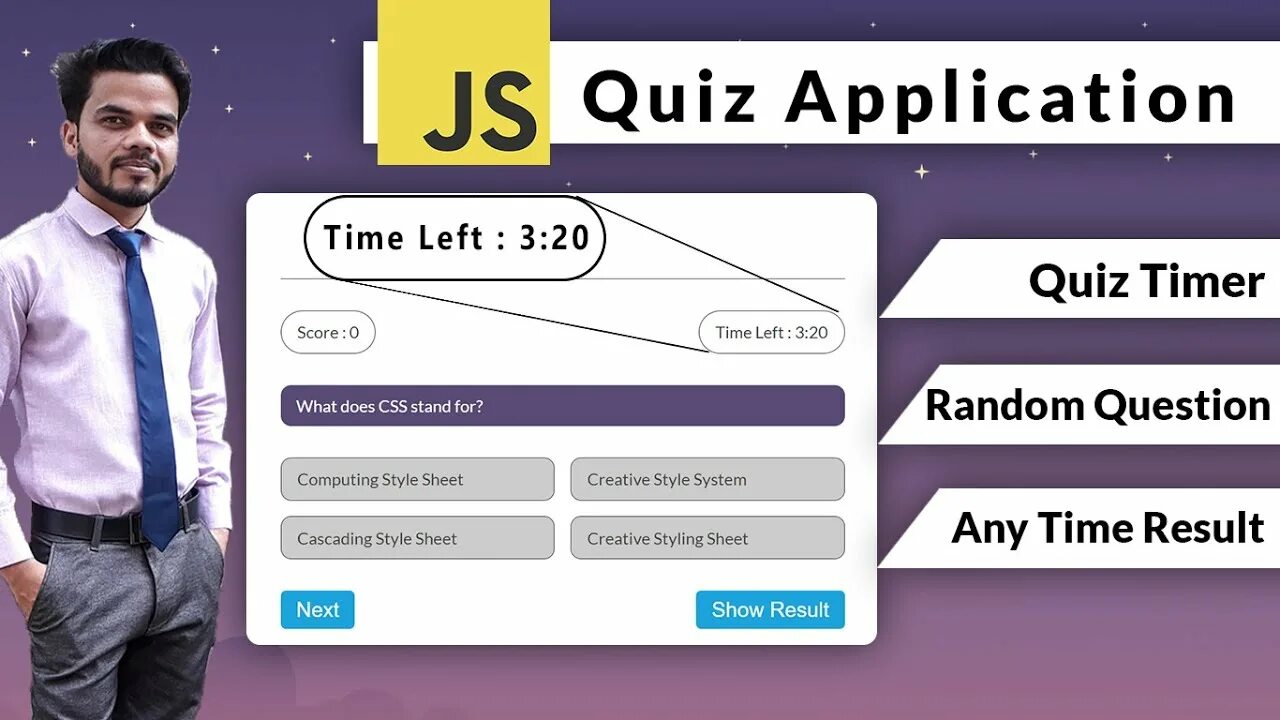 JS Quiz Application

Time Left : 3:20

Score : 0

Time Left : 3:20

What does CSS stand for?

Computing Style Sheet

Creative Style System

Cascading Style Sheet

Creative Styling Sheet

Next

Show Result

Quiz Timer

Random Question

Any Time Result